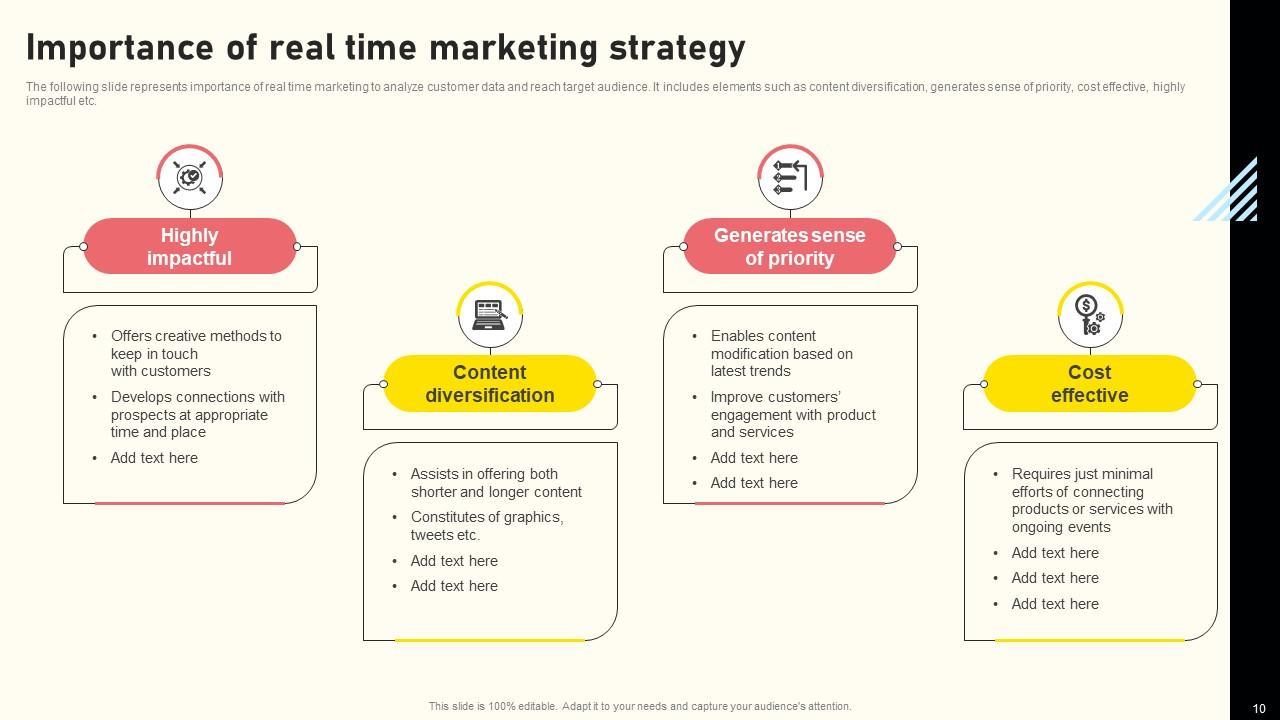 Importance of real time marketing strategy

The following slide represents importance of real time marketing to analyze customer data and reach target audience. It includes elements such as content diversification, generates sense of priority, cost effective, highly impactful etc.

Highly impactful

- Offers creative methods to keep in touch with customers
- Develops connections with prospects at appropriate time and place
- Add text here

Content diversification

- Assists in offering both shorter and longer content
- Constitutes of graphics, tweets etc.
- Add text here
- Add text here

Generates sense of priority

- Enables content modification based on latest trends
- Improve customers' engagement with product and services
- Add text here
- Add text here

Cost effective

- Requires just minimal efforts of connecting products or services with ongoing events
- Add text here
- Add text here
- Add text here

This slide is 100% editable. Adapt it to your needs and capture your audience's attention.

10